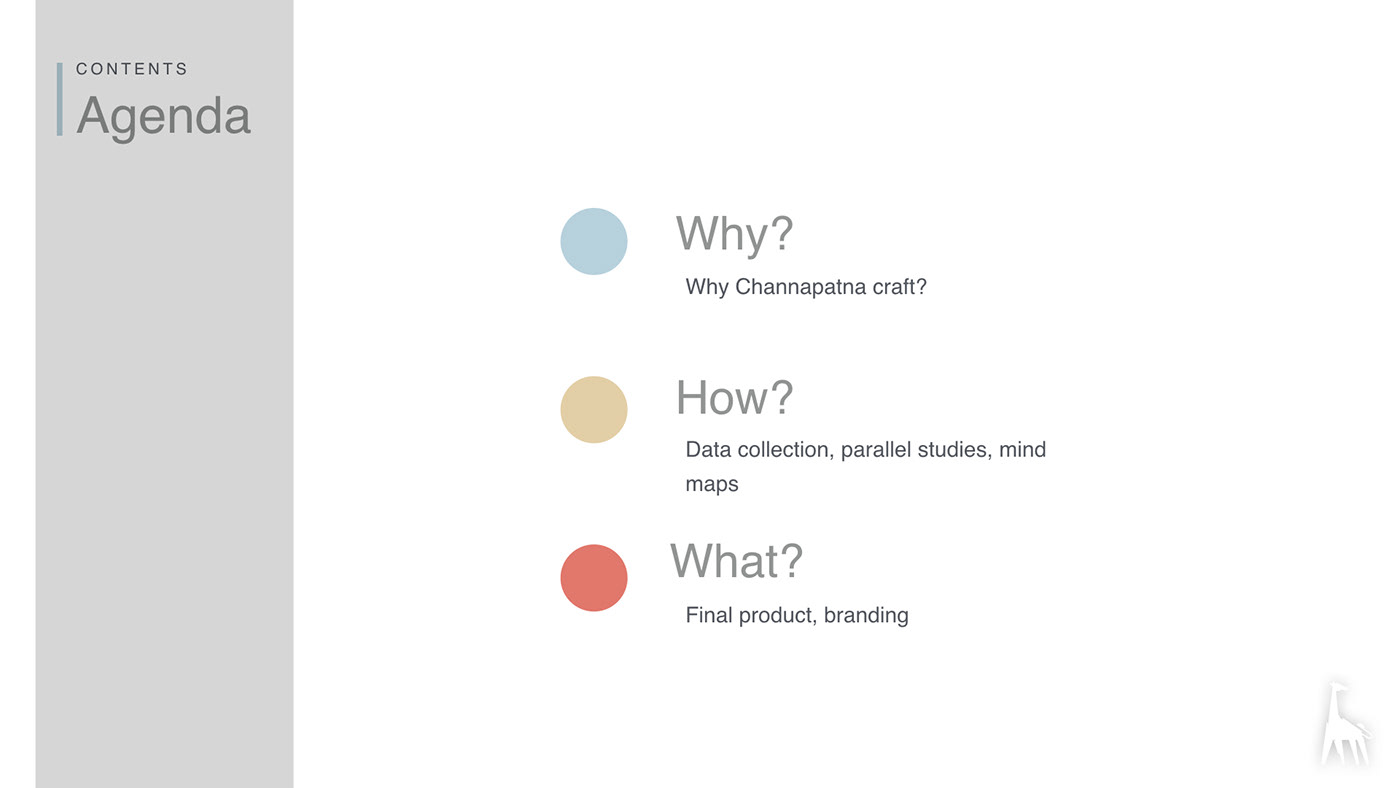 CONTENTS
Agenda

Why?
Why Channapatna craft?

How?
Data collection, parallel studies, mind maps

What?
Final product, branding